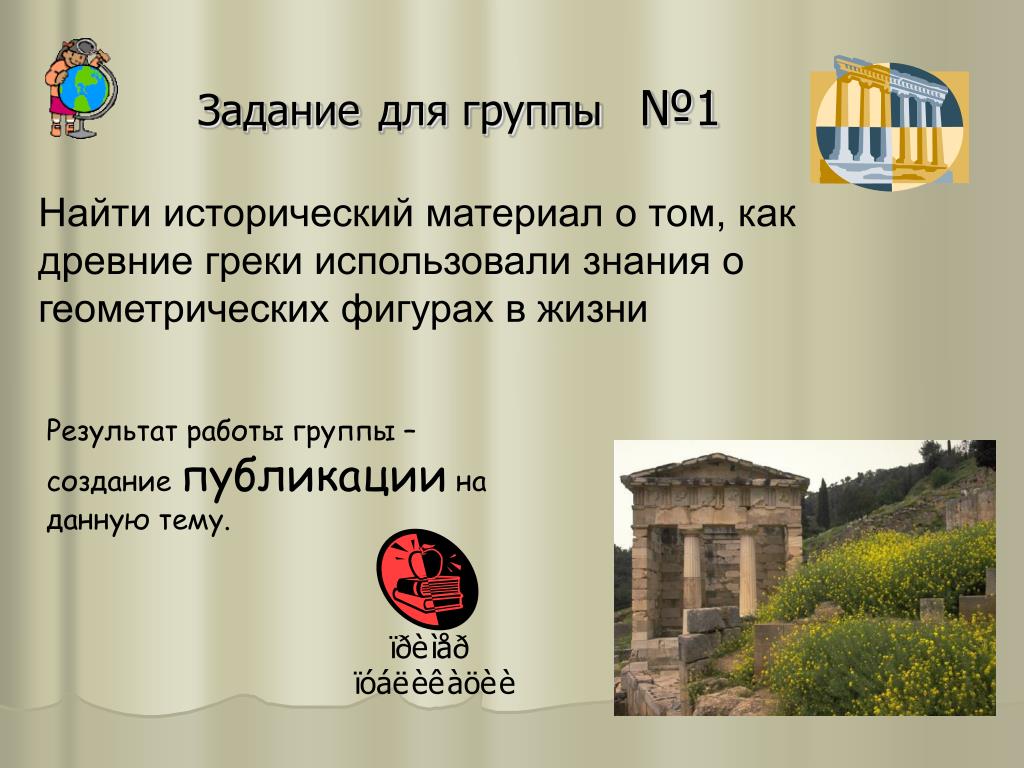 Задание для группы №1

Найти исторический материал о том, как древние греки использовали знания о геометрических фигурах в жизни

Результат работы группы – создание публикации на данную тему.

ïðèìåð ïóáëèêàöèè